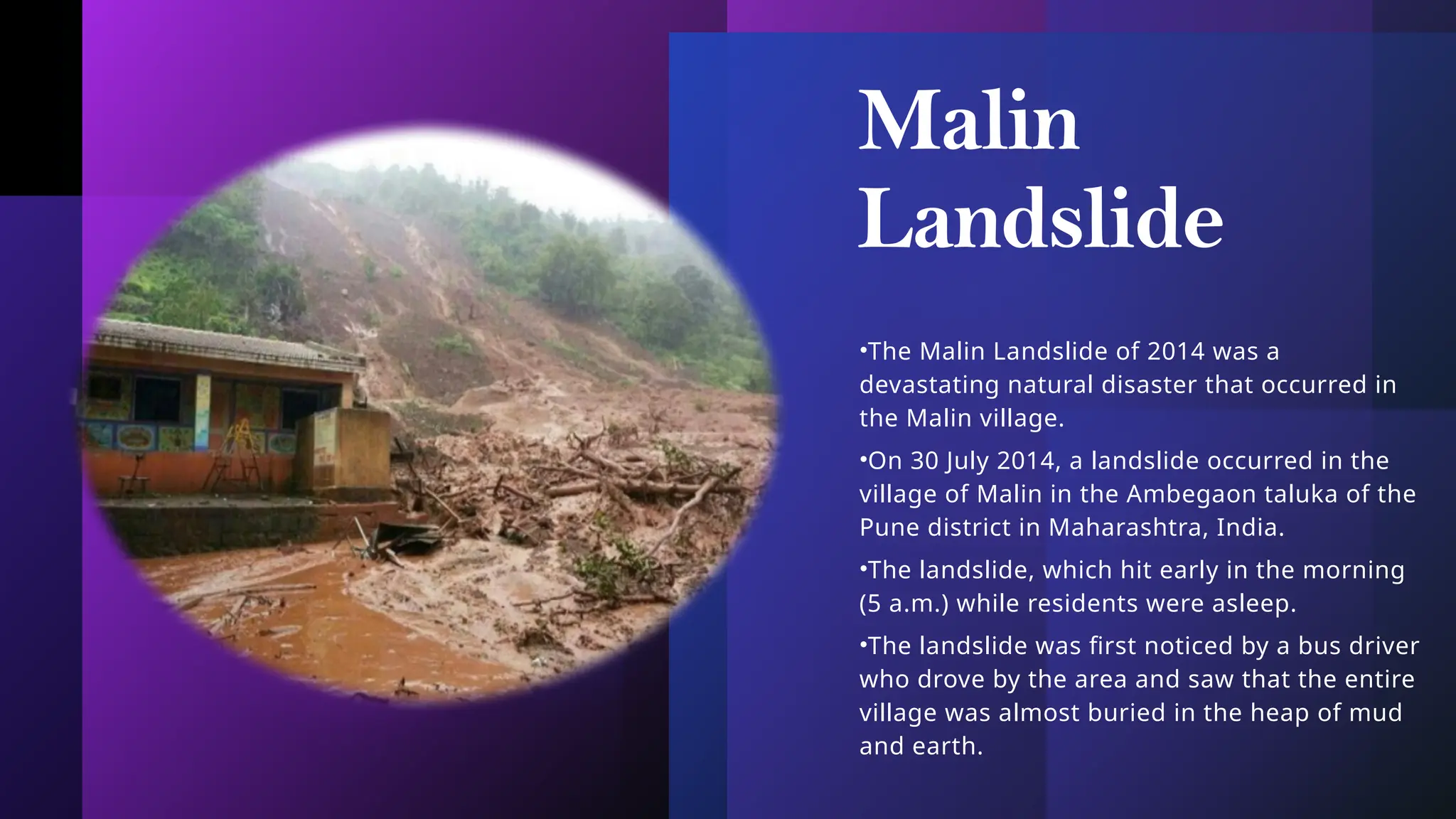 Malin Landslide

•The Malin Landslide of 2014 was a devastating natural disaster that occurred in the Malin village.

•On 30 July 2014, a landslide occurred in the village of Malin in the Ambegaon taluka of the Pune district in Maharashtra, India.

•The landslide, which hit early in the morning (5 a.m.) while residents were asleep.

•The landslide was first noticed by a bus driver who drove by the area and saw that the entire village was almost buried in the heap of mud and earth.